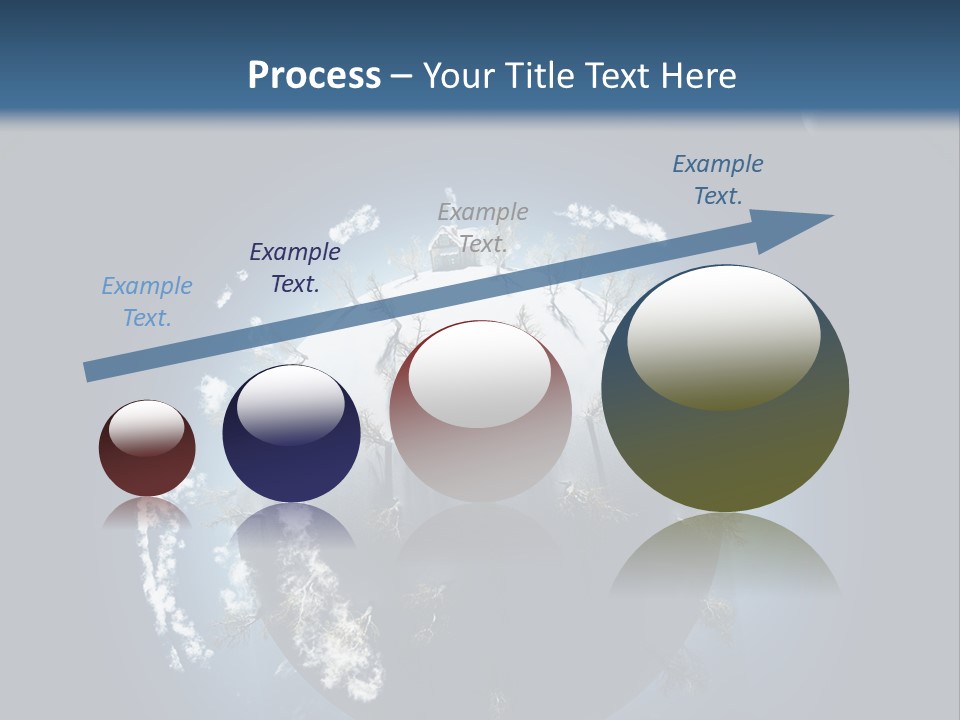 Process – Your Title Text Here

Example Text.

Example Text.

Example Text.

Example Text.